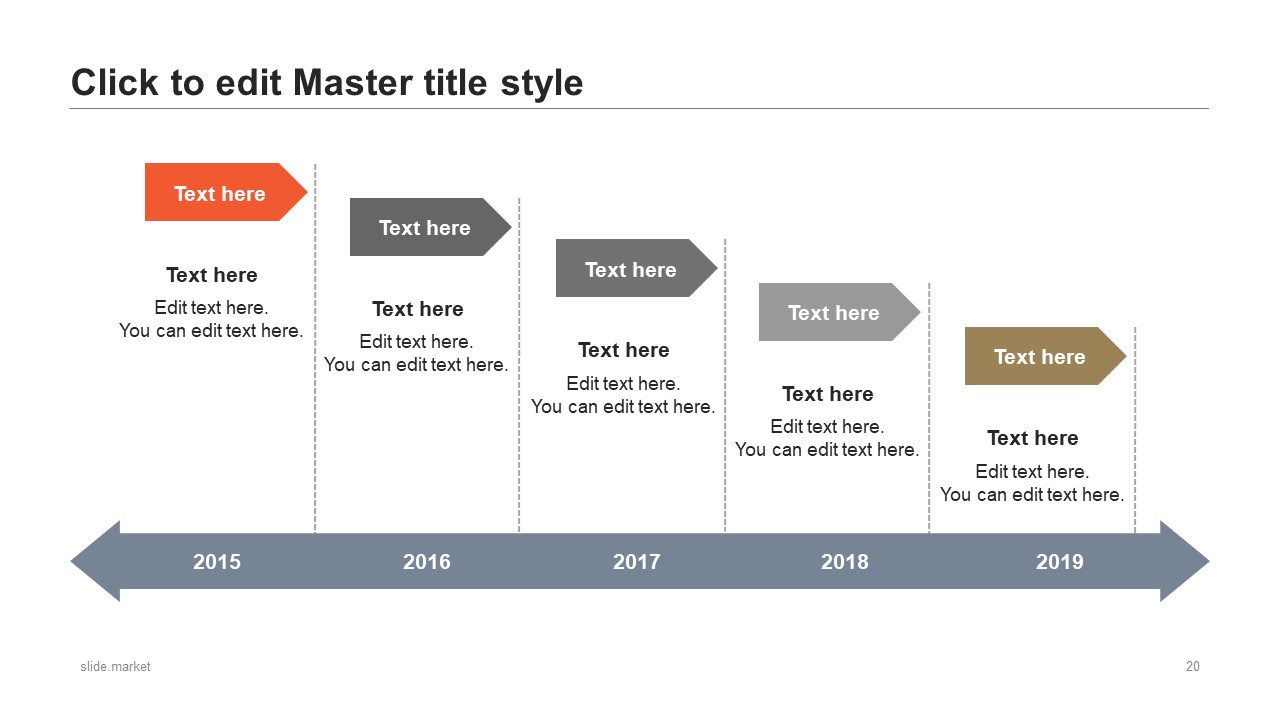 Click to edit Master title style

Text here

Text here

Edit text here.
You can edit text here.

Text here

Text here

Edit text here.
You can edit text here.

Text here

Text here

Edit text here.
You can edit text here.

Text here

Text here

Edit text here.
You can edit text here.

Text here

Text here

Edit text here.
You can edit text here.

2015

2016

2017

2018

2019

slide.market

20